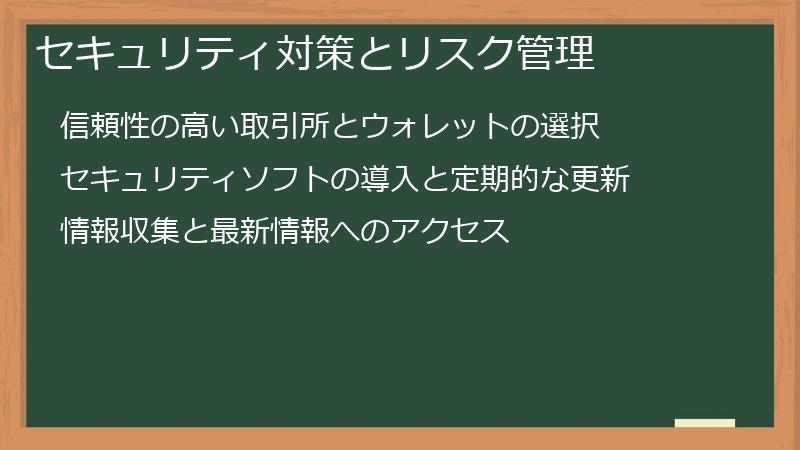 セキュリティ対策とリスク管理

信頼性の高い取引所とウォレットの選択

セキュリティソフトの導入と定期的な更新

情報収集と最新情報へのアクセス